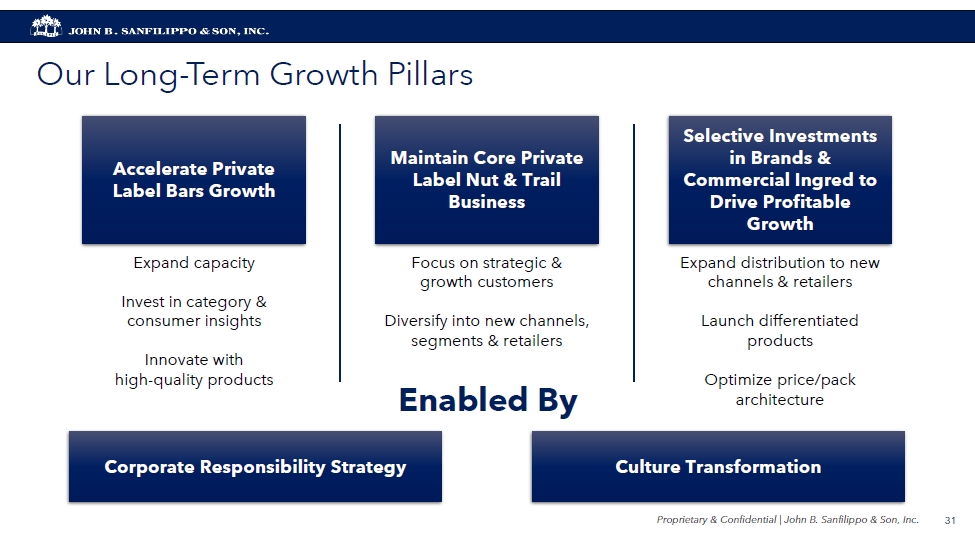 JOHN B. SANFILIPPO & SON, INC.

Our Long-Term Growth Pillars

Accelerate Private Label Bars Growth

Expand capacity

Invest in category & consumer insights

Innovate with high-quality products

Maintain Core Private Label Nut & Trail Business

Focus on strategic & growth customers

Diversify into new channels, segments & retailers

Selective Investments in Brands & Commercial Ingred to Drive Profitable Growth

Expand distribution to new channels & retailers

Launch differentiated products

Optimize price/pack architecture

Enabled By

Corporate Responsibility Strategy

Culture Transformation

Proprietary & Confidential | John B. Sanfilippo & Son, Inc. 31